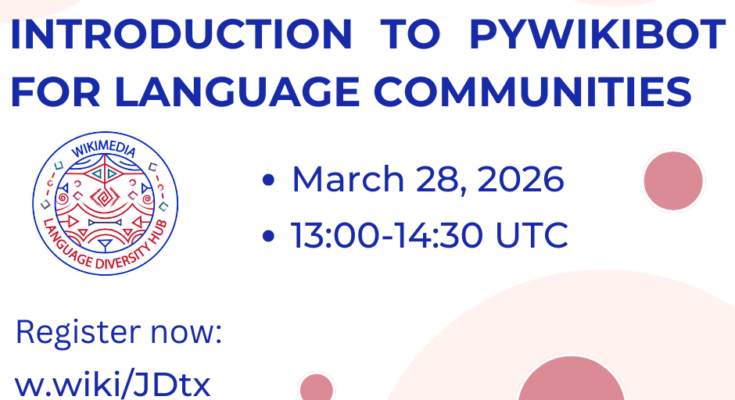 INTRODUCTION TO PYWIKIBOT FOR LANGUAGE COMMUNITIES

WIKIMEDIA
LANGUAGE DIVERSITY HUB

• March 28, 2026
• 13:00-14:30 UTC

Register now:
w.wiki/JDtx